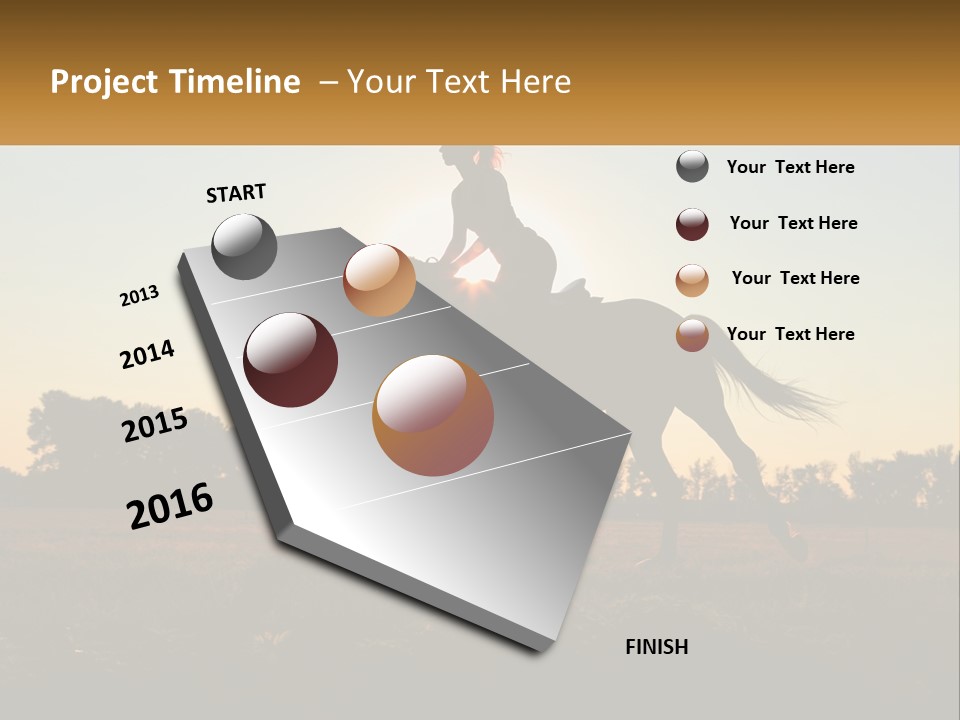 Project Timeline – Your Text Here

START

2013

2014

2015

2016

FINISH

Your Text Here

Your Text Here

Your Text Here

Your Text Here